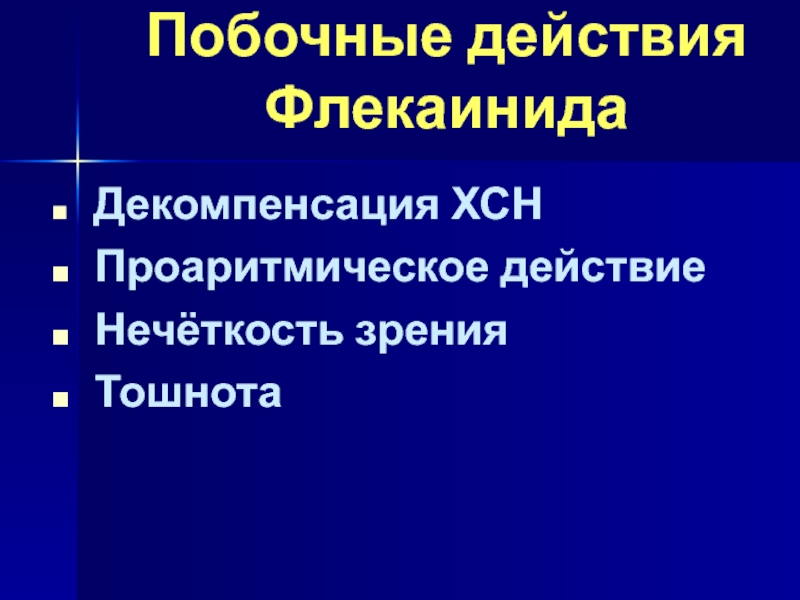 Побочные действия Флекаинида

- Декомпенсация ХСН
- Проаритмическое действие
- Нечёткость зрения
- Тошнота